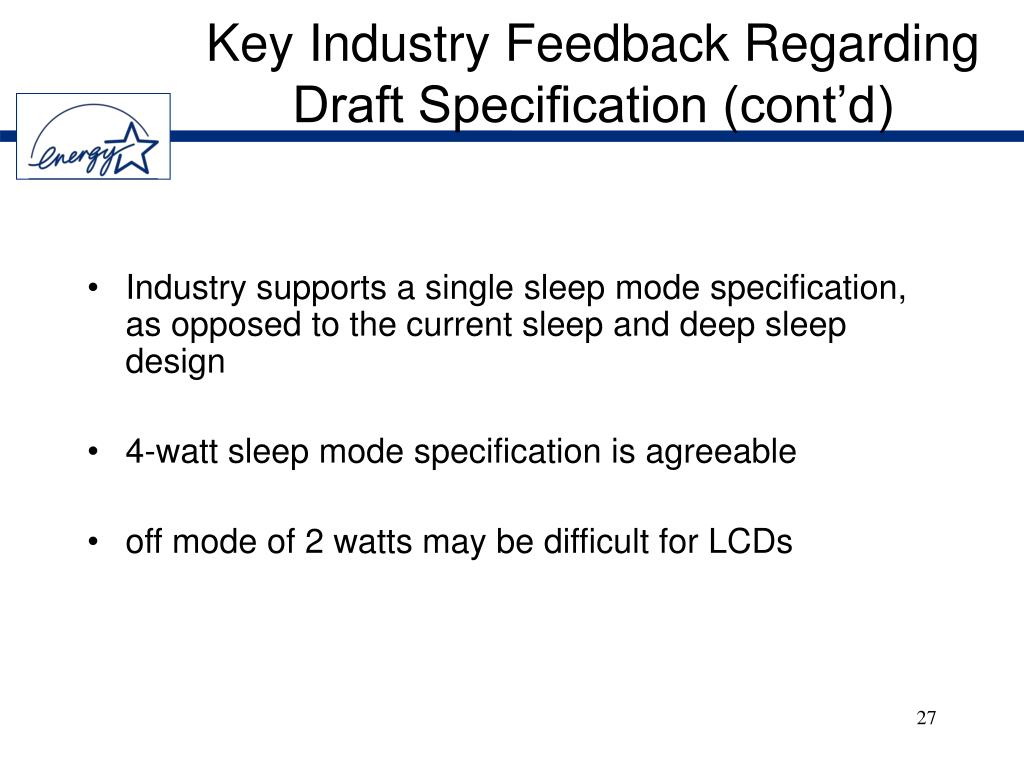 Key Industry Feedback Regarding Draft Specification (cont'd)

energy

• Industry supports a single sleep mode specification, as opposed to the current sleep and deep sleep design

• 4-watt sleep mode specification is agreeable

• off mode of 2 watts may be difficult for LCDs

27